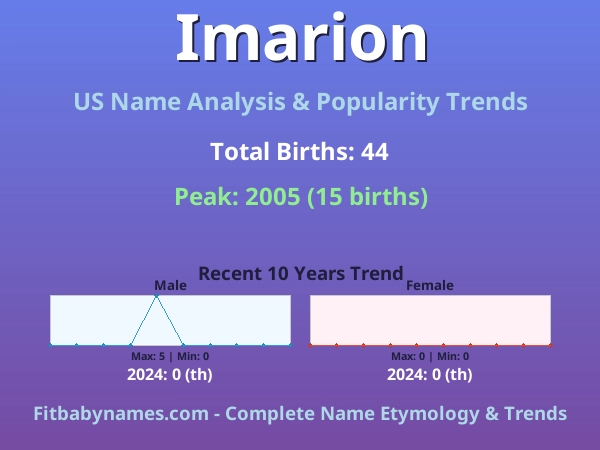 Imarion

US Name Analysis & Popularity Trends

Total Births: 44

Peak: 2005 (15 births)

Recent 10 Years Trend

Male

Max: 5 | Min: 0

2024: 0 (th)

Female

Max: 0 | Min: 0

2024: 0 (th)

Fitbabynames.com - Complete Name Etymology & Trends